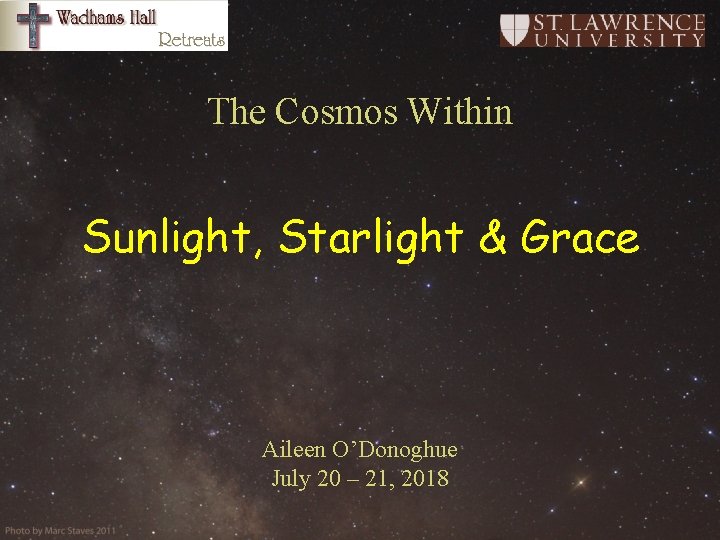 Wadhams Hall
Retreats

ST. LAWRENCE
UNIVERSITY

The Cosmos Within

Sunlight, Starlight & Grace

Aileen O'Donoghue
July 20 – 21, 2018

Photo by Marc Staves 2011